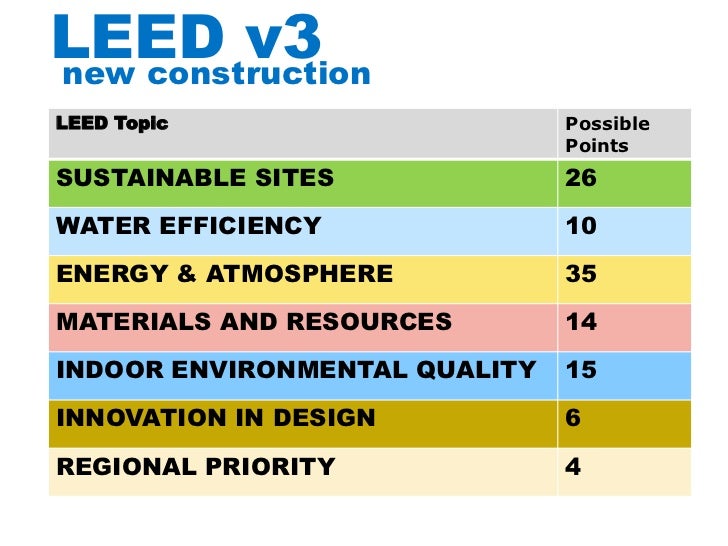 LEED v3
new construction

| LEED Topic | Possible Points |
|---|---|
| SUSTAINABLE SITES | 26 |
| WATER EFFICIENCY | 10 |
| ENERGY & ATMOSPHERE | 35 |
| MATERIALS AND RESOURCES | 14 |
| INDOOR ENVIRONMENTAL QUALITY | 15 |
| INNOVATION IN DESIGN | 6 |
| REGIONAL PRIORITY | 4 |